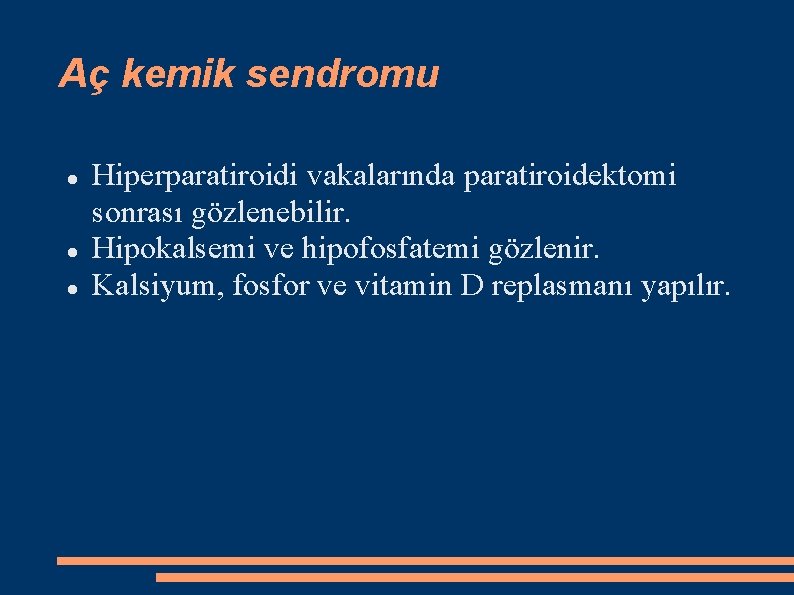 Aç kemik sendromu

- Hiperparatiroidi vakalarında paratiroidektomi sonrası gözlenebilir.
- Hipokalsemi ve hipofosfatemi gözlenir.
- Kalsiyum, fosfor ve vitamin D replasmanı yapılır.